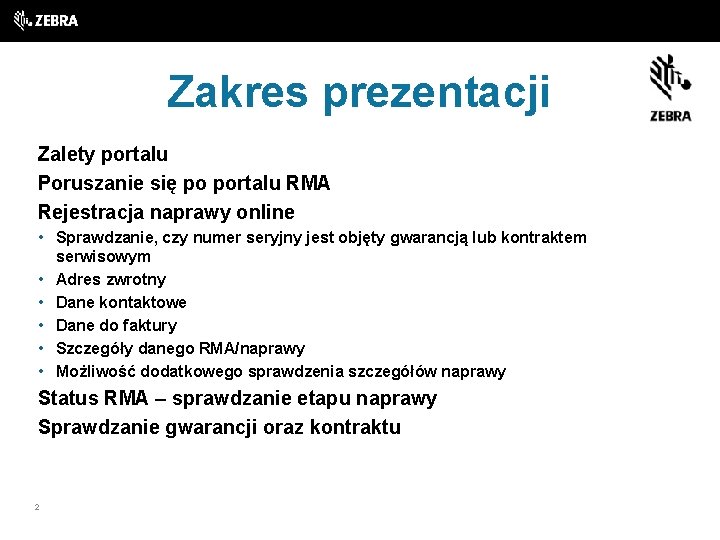 ZEBRA

Zakres prezentacji

ZEBRA

Zalety portalu

Poruszanie się po portalu RMA

Rejestracja naprawy online

• Sprawdzanie, czy numer seryjny jest objęty gwarancją lub kontraktem serwisowym
• Adres zwrotny
• Dane kontaktowe
• Dane do faktury
• Szczegóły danego RMA/naprawy
• Możliwość dodatkowego sprawdzenia szczegółów naprawy

Status RMA – sprawdzanie etapu naprawy

Sprawdzanie gwarancji oraz kontraktu

2